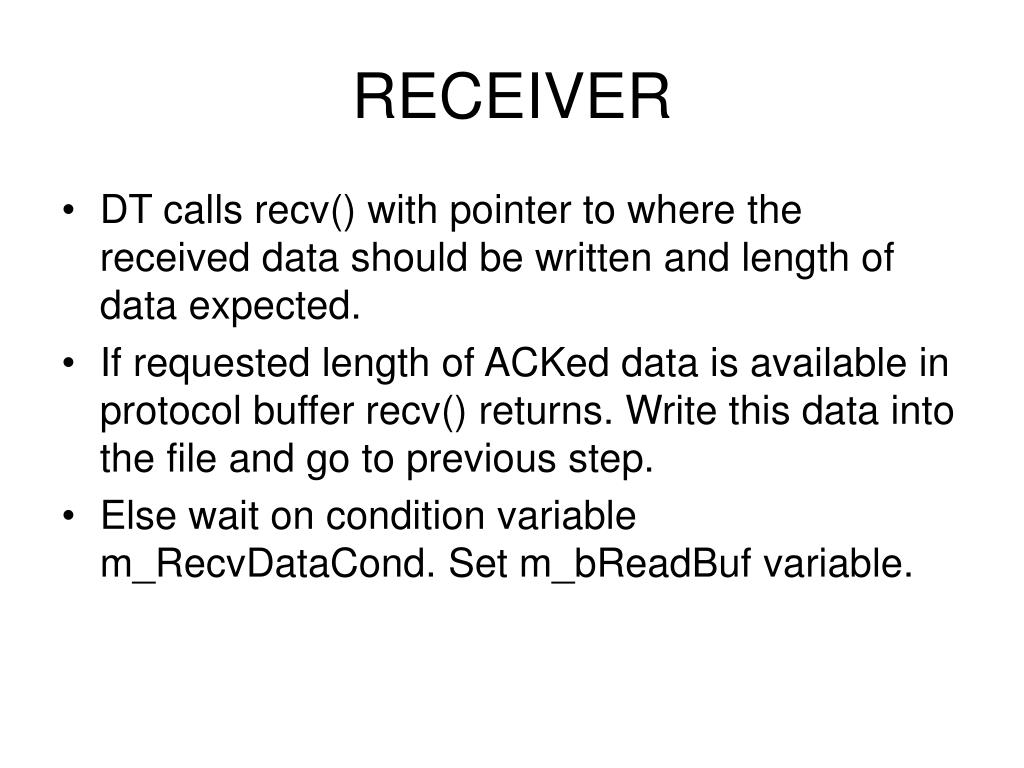 RECEIVER

• DT calls recv() with pointer to where the received data should be written and length of data expected.
• If requested length of ACKed data is available in protocol buffer recv() returns. Write this data into the file and go to previous step.
• Else wait on condition variable m_RecvDataCond. Set m_bReadBuf variable.